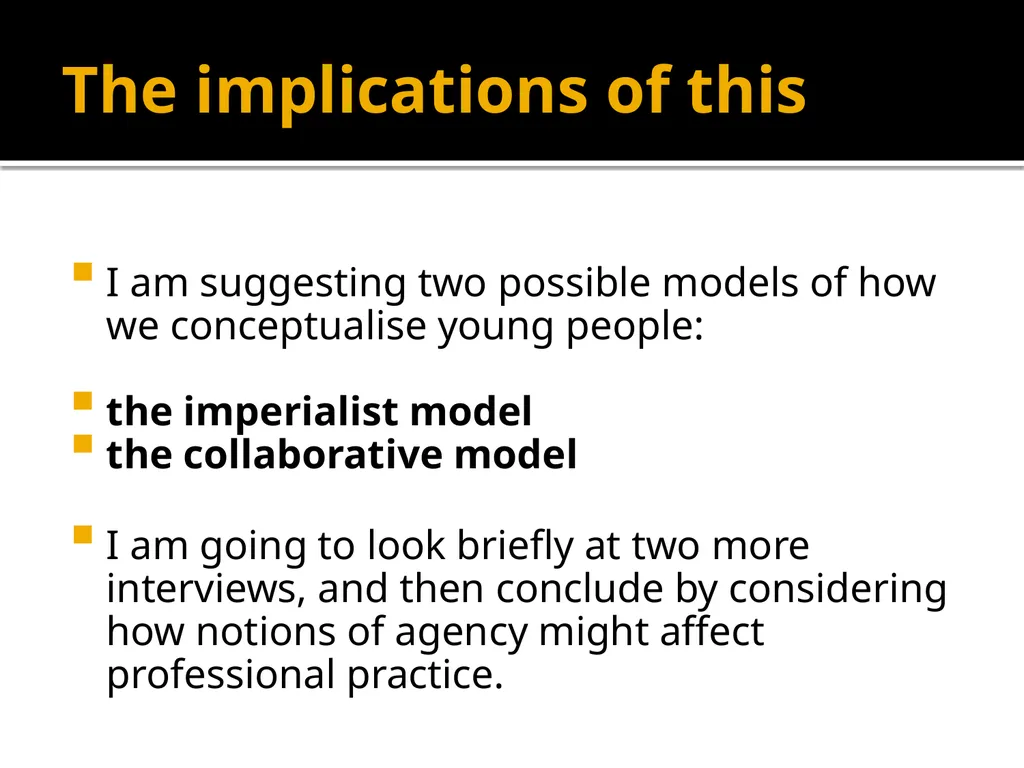 The implications of this

I am suggesting two possible models of how we conceptualise young people:

the imperialist model
the collaborative model

I am going to look briefly at two more interviews, and then conclude by considering how notions of agency might affect professional practice.